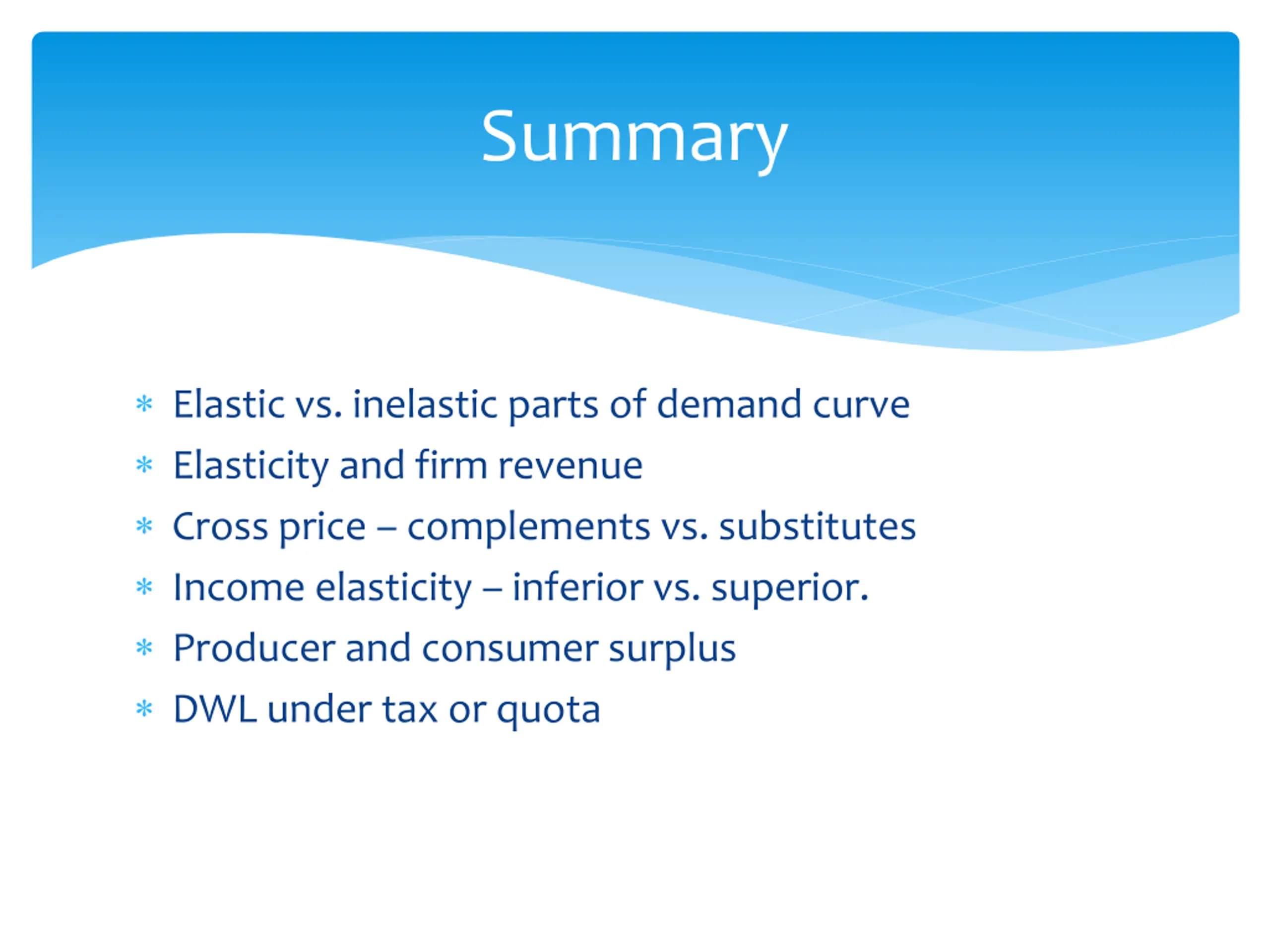 Summary

* Elastic vs. inelastic parts of demand curve
* Elasticity and firm revenue
* Cross price – complements vs. substitutes
* Income elasticity – inferior vs. superior.
* Producer and consumer surplus
* DWL under tax or quota